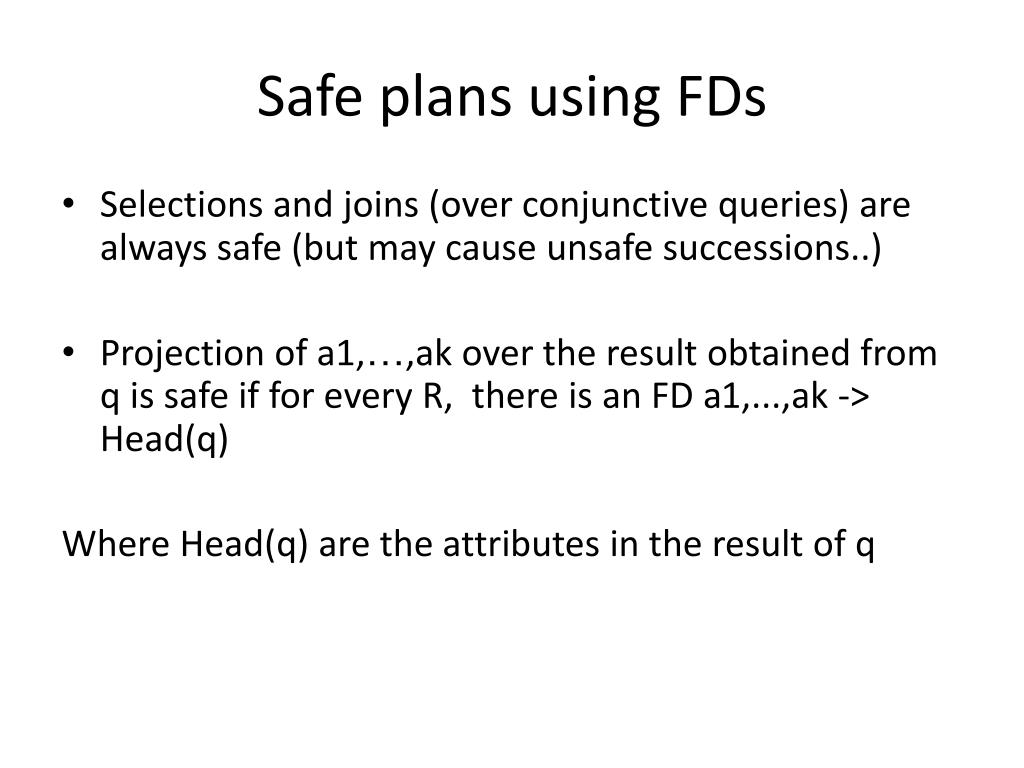 Safe plans using FDs

• Selections and joins (over conjunctive queries) are always safe (but may cause unsafe successions..)

• Projection of a1,…,ak over the result obtained from q is safe if for every R, there is an FD a1,...,ak -> Head(q)

Where Head(q) are the attributes in the result of q